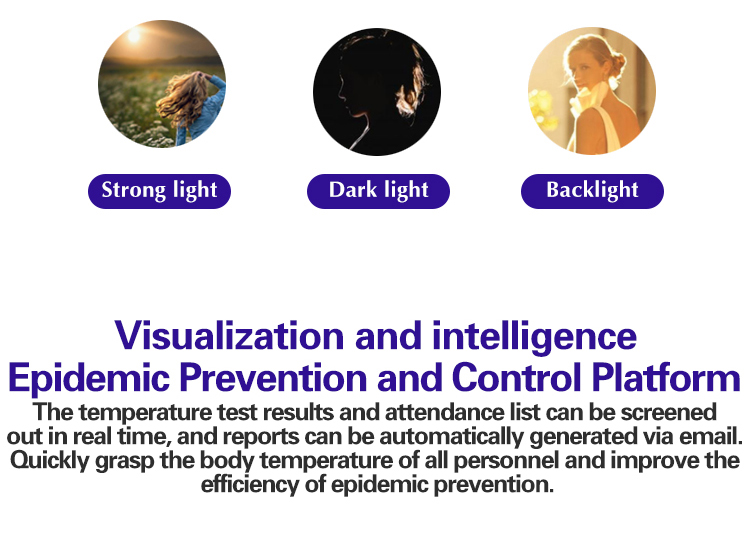 Strong light

Dark light

Backlight

Visualization and intelligence
Epidemic Prevention and Control Platform

The temperature test results and attendance list can be screened out in real time, and reports can be automatically generated via email. Quickly grasp the body temperature of all personnel and improve the efficiency of epidemic prevention.